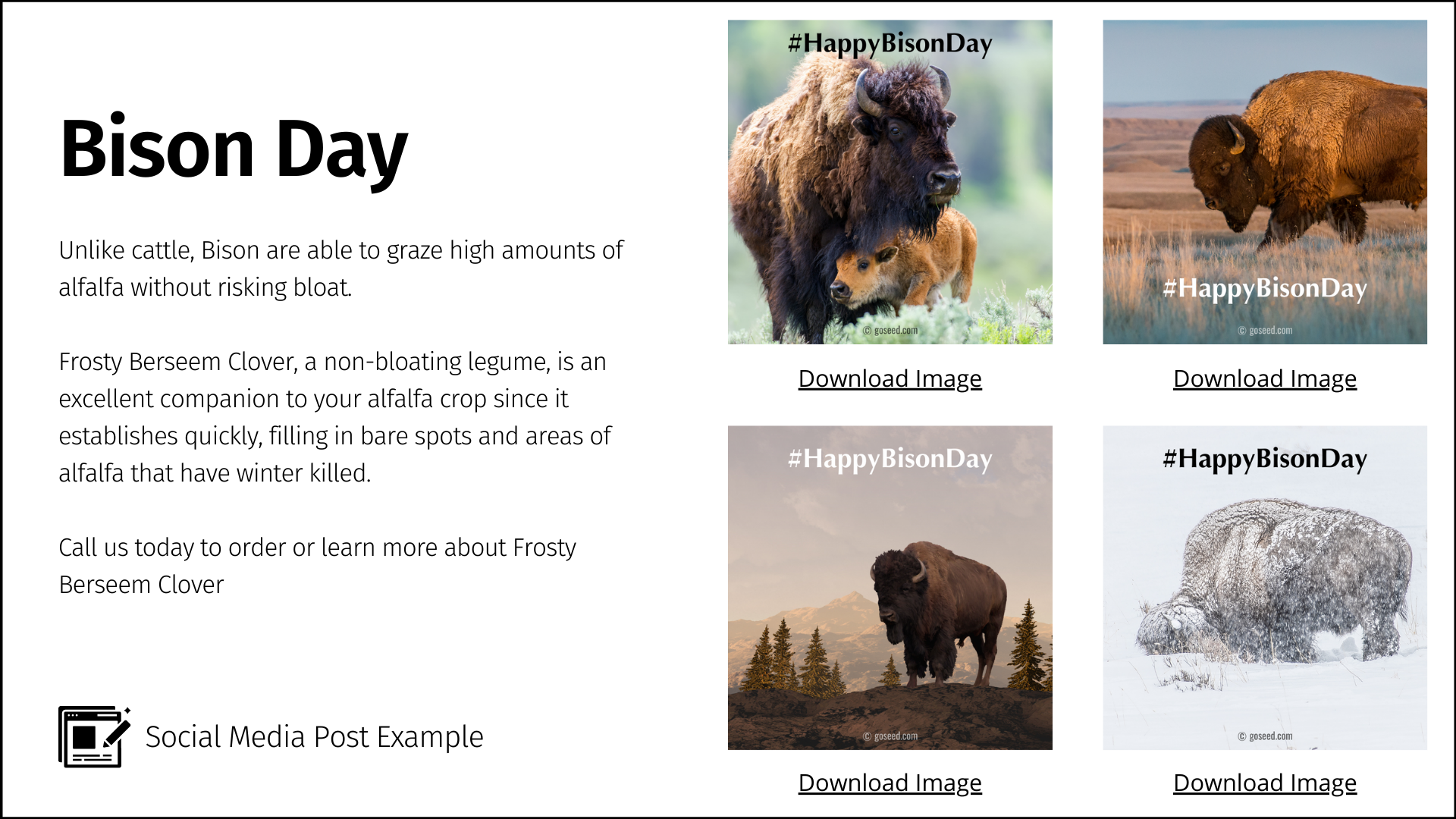 Bison Day

Unlike cattle, Bison are able to graze high amounts of alfalfa without risking bloat.

Frosty Berseem Clover, a non-bloating legume, is an excellent companion to your alfalfa crop since it establishes quickly, filling in bare spots and areas of alfalfa that have winter killed.

Call us today to order or learn more about Frosty Berseem Clover

Social Media Post Example

#HappyBisonDay
© goseed.com
Download Image

#HappyBisonDay
© goseed.com
Download Image

#HappyBisonDay
© goseed.com
Download Image

#HappyBisonDay
© goseed.com
Download Image